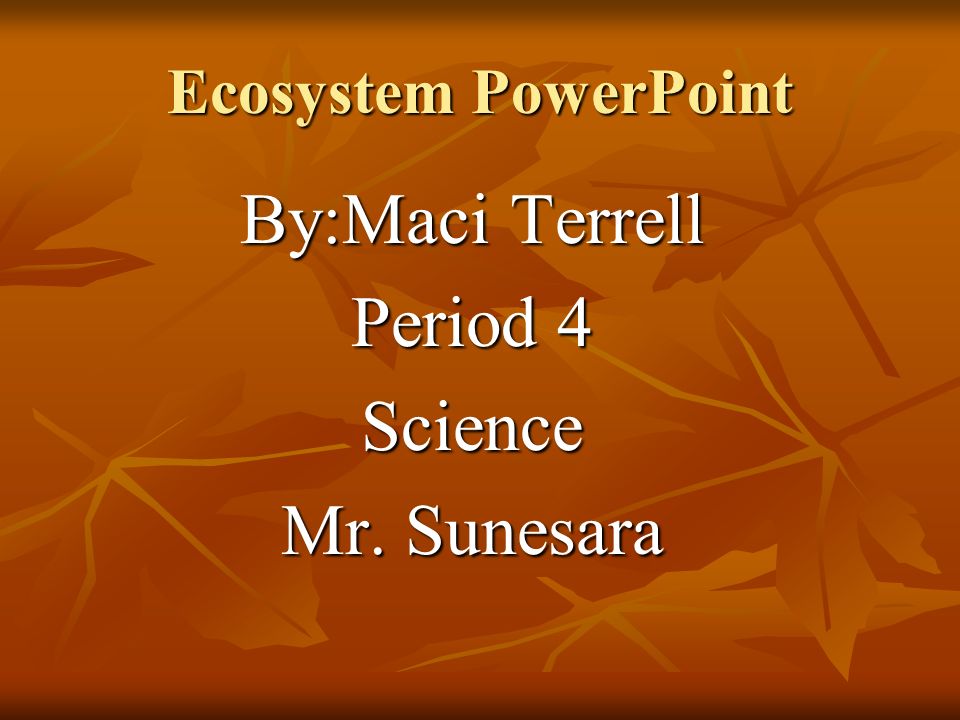 Ecosystem PowerPoint

By:Maci Terrell

Period 4

Science

Mr. Sunesara